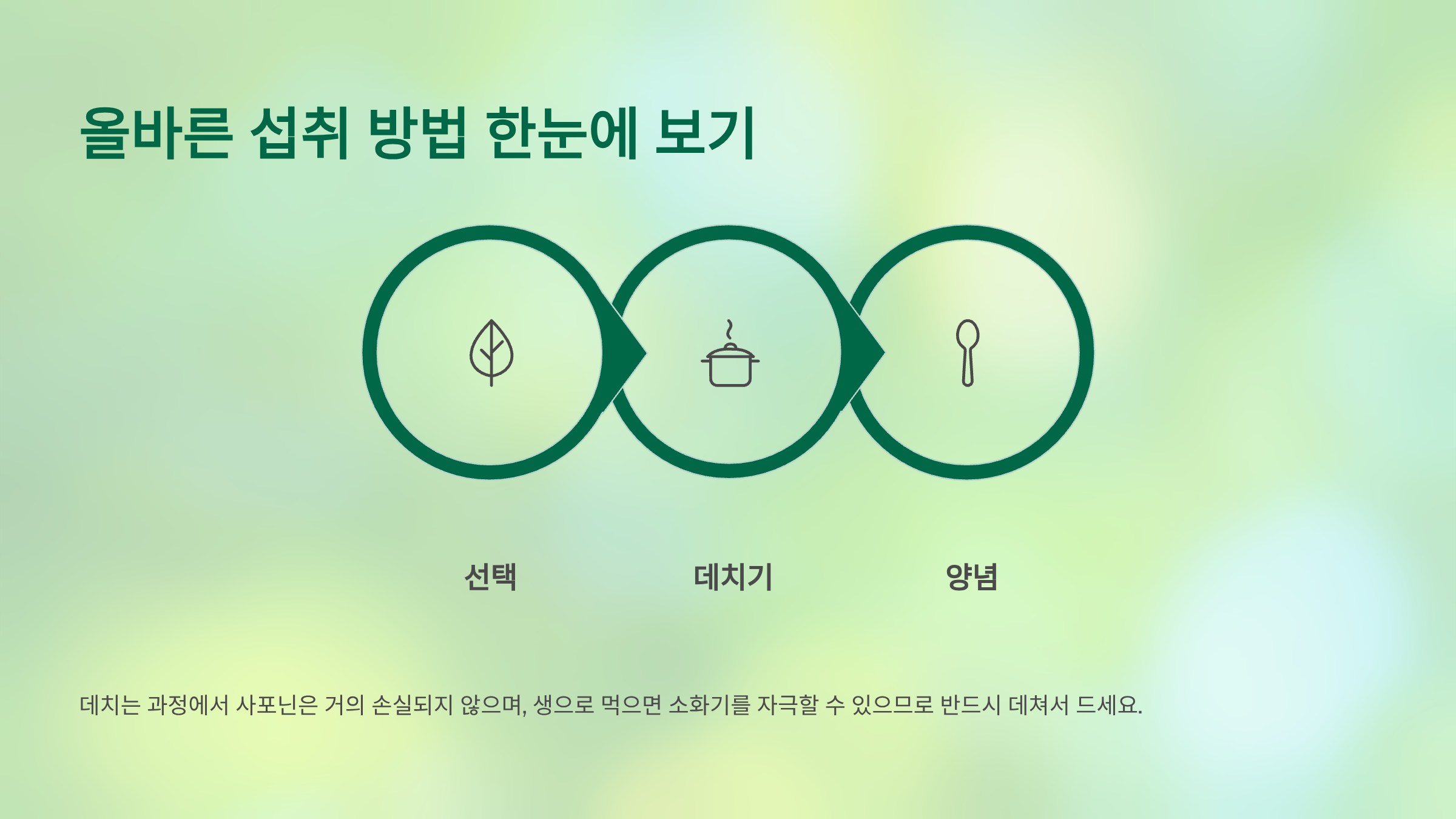 올바른 섭취 방법 한눈에 보기

선택

데치기

양념

데치는 과정에서 사포닌은 거의 손실되지 않으며, 생으로 먹으면 소화기를 자극할 수 있으므로 반드시 데쳐서 드세요.